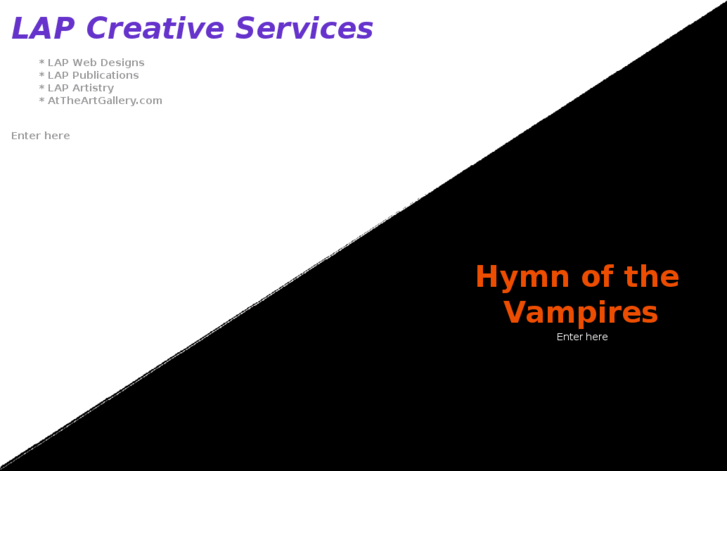 LAP Creative Services

* LAP Web Designs
* LAP Publications
* LAP Artistry
* AtTheArtGallery.com

Enter here

Hymn of the Vampires

Enter here